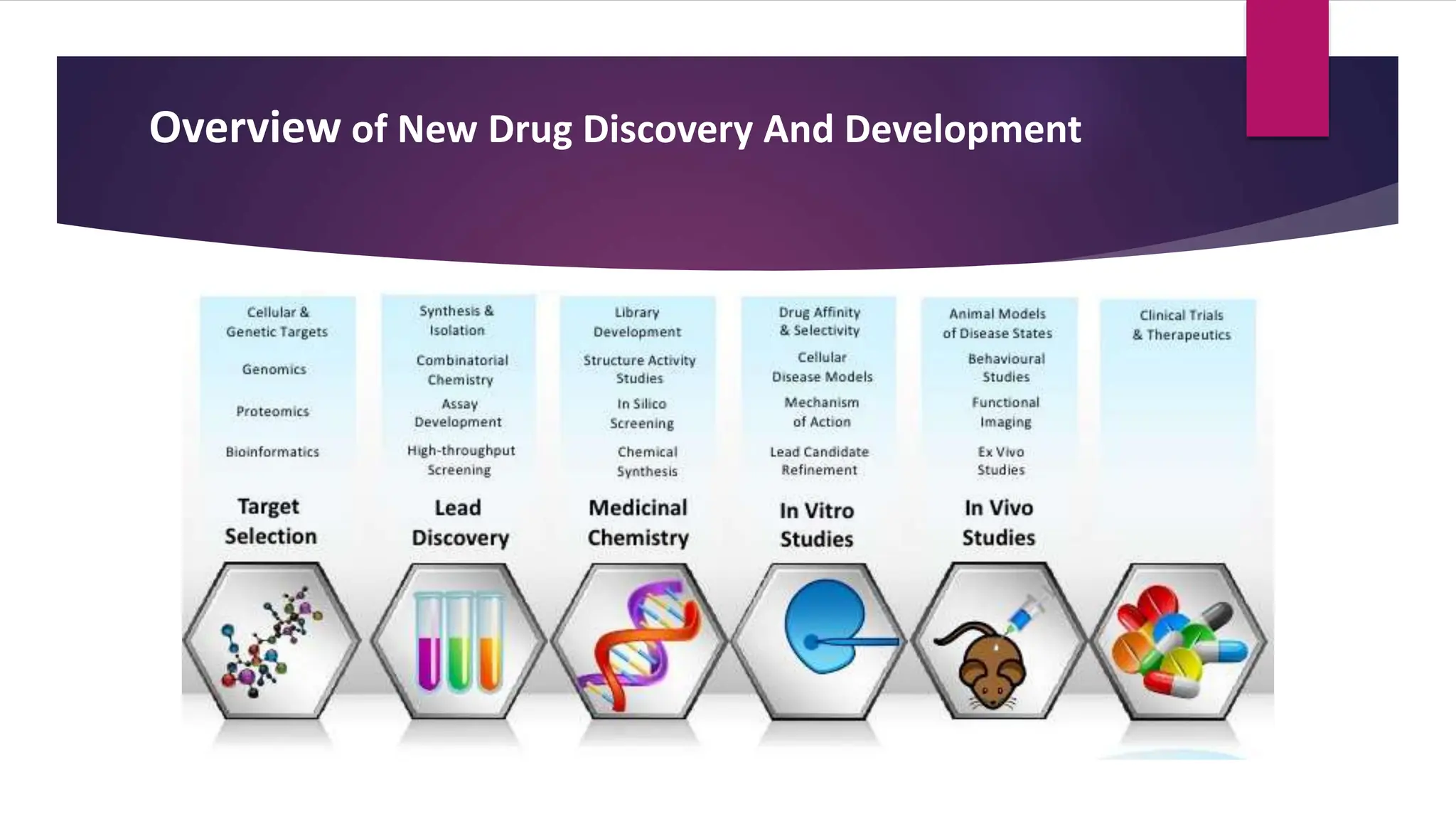 Overview of New Drug Discovery And Development

Cellular & Genetic Targets

Genomics

Proteomics

Bioinformatics

Target Selection

Synthesis & Isolation

Combinatorial Chemistry

Assay Development

High-throughput Screening

Lead Discovery

Library Development

Structure Activity Studies

In Silico Screening

Chemical Synthesis

Medicinal Chemistry

Drug Affinity & Selectivity

Cellular Disease Models

Mechanism of Action

Lead Candidate Refinement

In Vitro Studies

Animal Models of Disease States

Behavioural Studies

Functional Imaging

Ex Vivo Studies

In Vivo Studies

Clinical Trials & Therapeutics